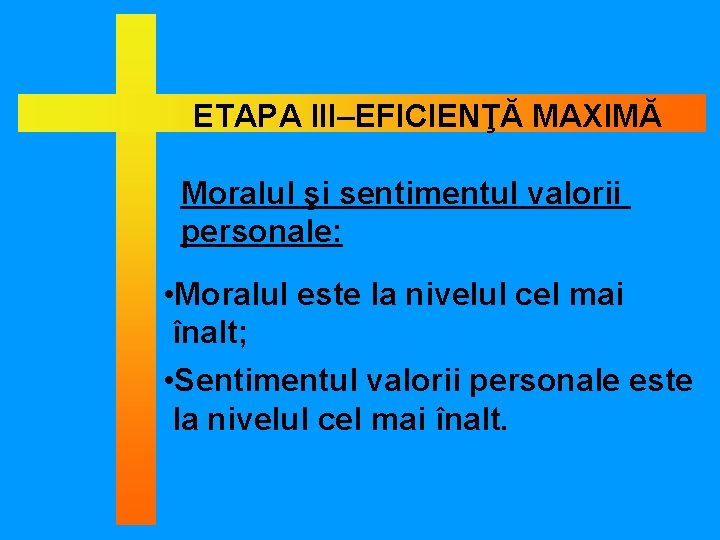 ETAPA III–EFICIENŢĂ MAXIMĂ

Moralul şi sentimentul valorii personale:

•Moralul este la nivelul cel mai înalt;

•Sentimentul valorii personale este la nivelul cel mai înalt.